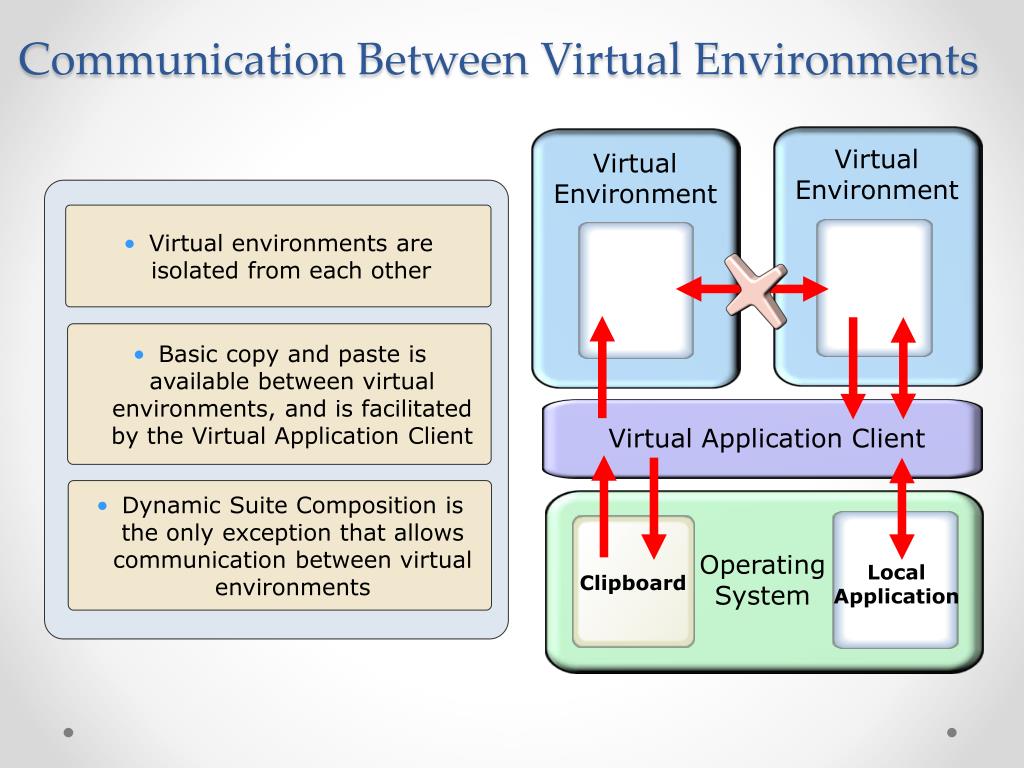 Communication Between Virtual Environments

• Virtual environments are isolated from each other

• Basic copy and paste is available between virtual environments, and is facilitated by the Virtual Application Client

• Dynamic Suite Composition is the only exception that allows communication between virtual environments

Virtual Environment

Virtual Environment

Virtual Application Client

Clipboard

Operating System

Local Application